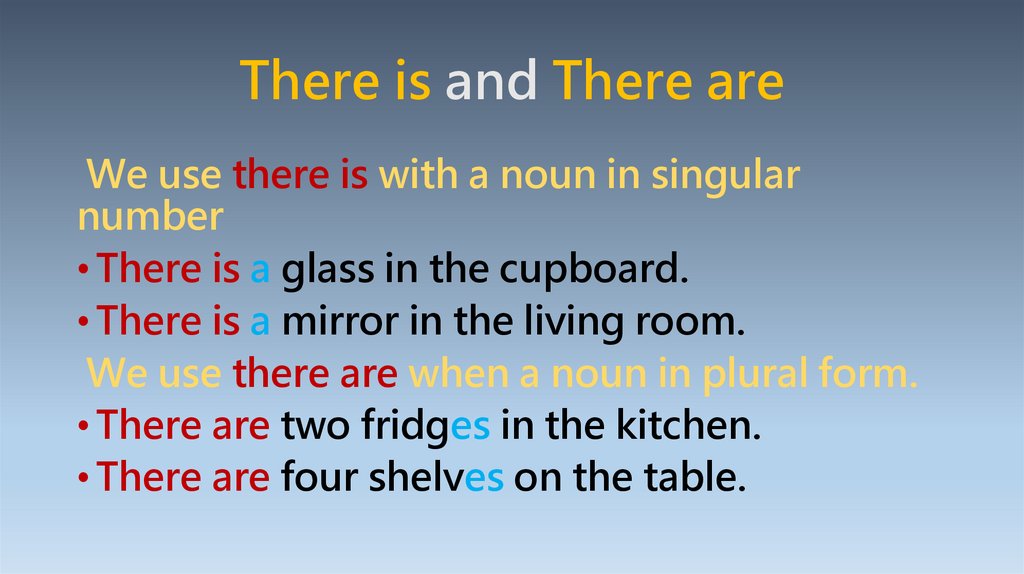 There is and There are

We use there is with a noun in singular number

• There is a glass in the cupboard.
• There is a mirror in the living room.

We use there are when a noun in plural form.

• There are two fridges in the kitchen.
• There are four shelves on the table.